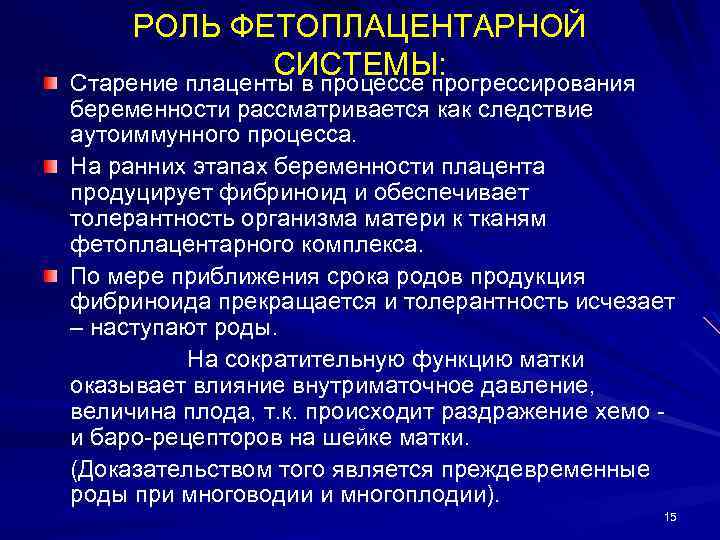 РОЛЬ ФЕТОПЛАЦЕНТАРНОЙ СИСТЕМЫ:

Старение плаценты в процессе прогрессирования беременности рассматривается как следствие аутоиммунного процесса.

На ранних этапах беременности плацента продуцирует фибриноид и обеспечивает толерантность организма матери к тканям фетоплацентарного комплекса.

По мере приближения срока родов продукция фибриноида прекращается и толерантность исчезает – наступают роды.

На сократительную функцию матки оказывает влияние внутриматочное давление, величина плода, т.к. происходит раздражение хемо - и баро-рецепторов на шейке матки.

(Доказательством того является преждевременные роды при многоводии и многоплодии).

15